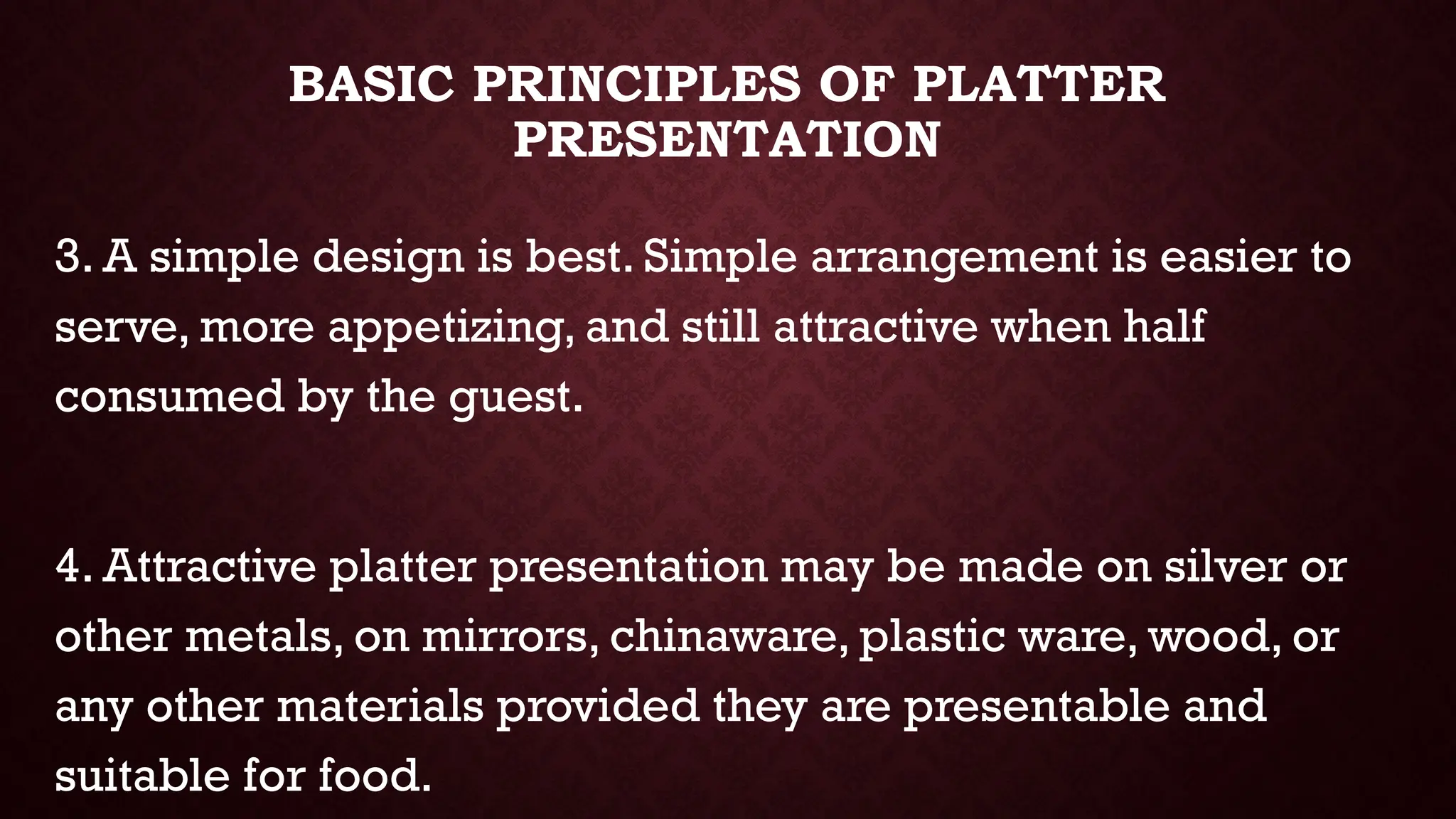 BASIC PRINCIPLES OF PLATTER PRESENTATION

3. A simple design is best. Simple arrangement is easier to serve, more appetizing, and still attractive when half consumed by the guest.

4. Attractive platter presentation may be made on silver or other metals, on mirrors, chinaware, plastic ware, wood, or any other materials provided they are presentable and suitable for food.